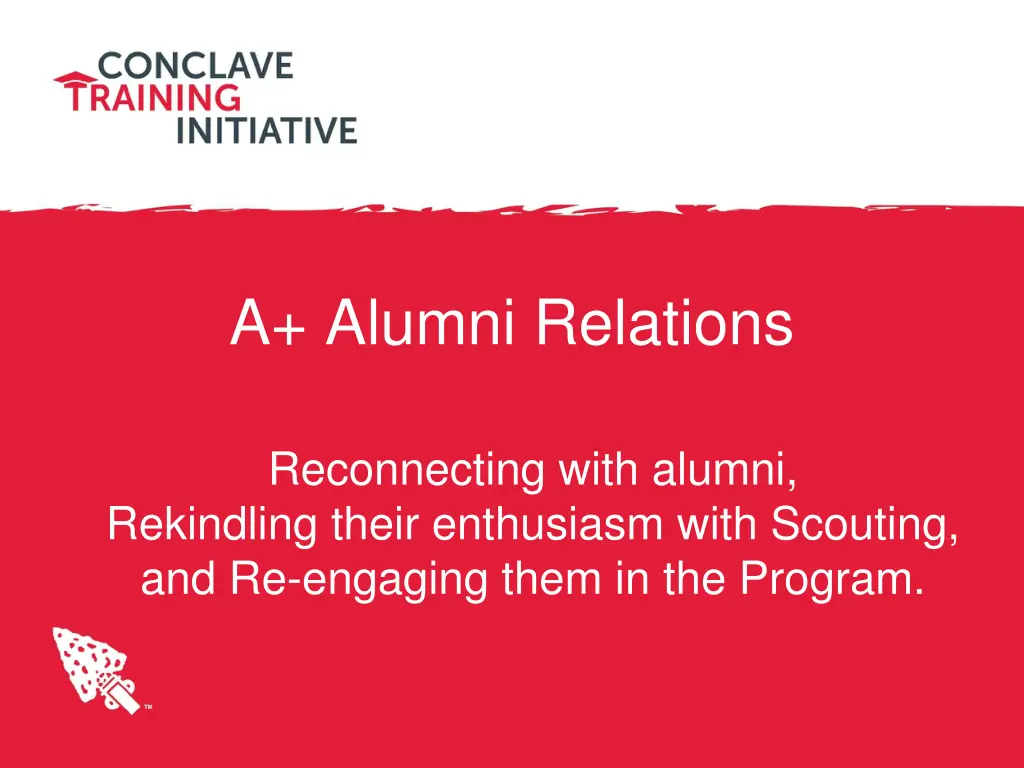 CONCLAVE
TRAINING
INITIATIVE

A+ Alumni Relations

Reconnecting with alumni,
Rekindling their enthusiasm with Scouting,
and Re-engaging them in the Program.

TM